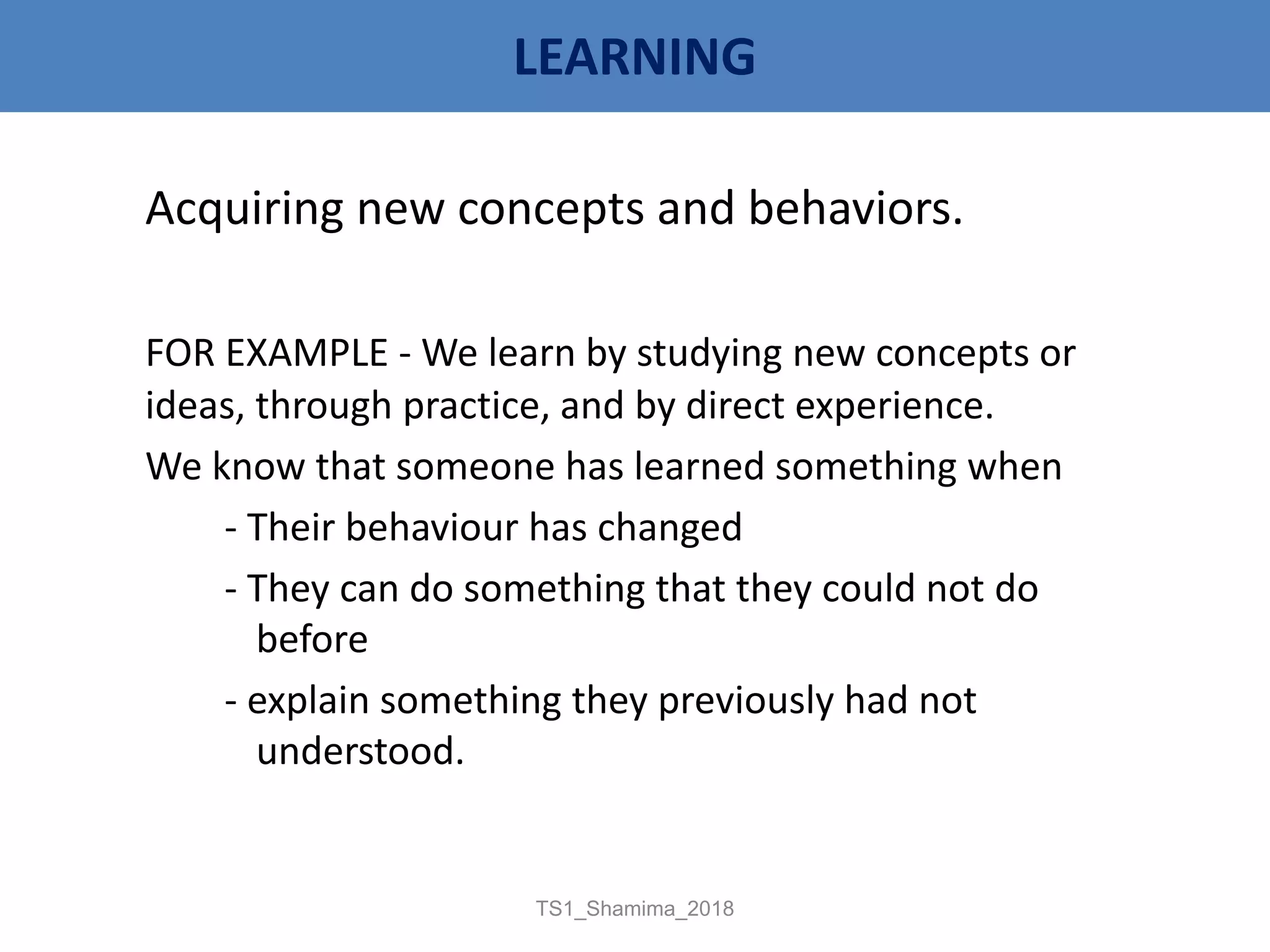 LEARNING

Acquiring new concepts and behaviors.

FOR EXAMPLE - We learn by studying new concepts or ideas, through practice, and by direct experience.

We know that someone has learned something when

- Their behaviour has changed

- They can do something that they could not do before

- explain something they previously had not understood.

TS1_Shamima_2018